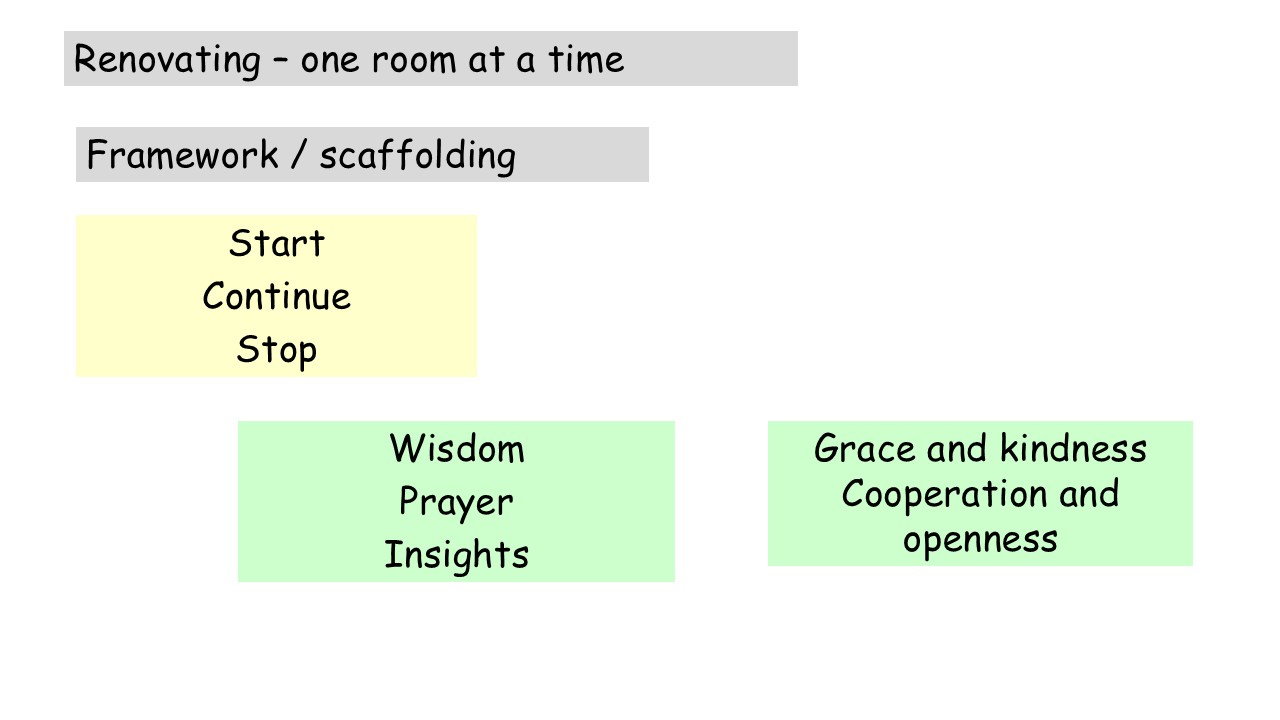 Renovating – one room at a time

Framework / scaffolding

Start
Continue
Stop

Wisdom
Prayer
Insights

Grace and kindness
Cooperation and openness